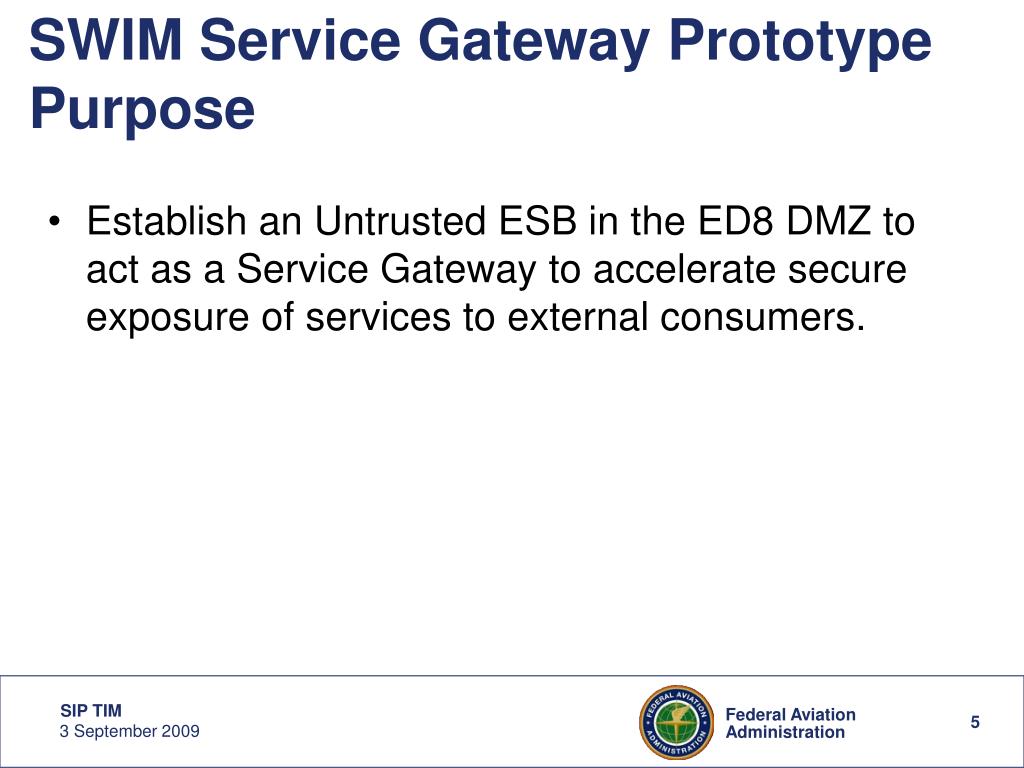 SWIM Service Gateway Prototype Purpose

• Establish an Untrusted ESB in the ED8 DMZ to act as a Service Gateway to accelerate secure exposure of services to external consumers.

SIP TIM
3 September 2009

FEDERAL AVIATION ADMINISTRATION

Federal Aviation Administration

5